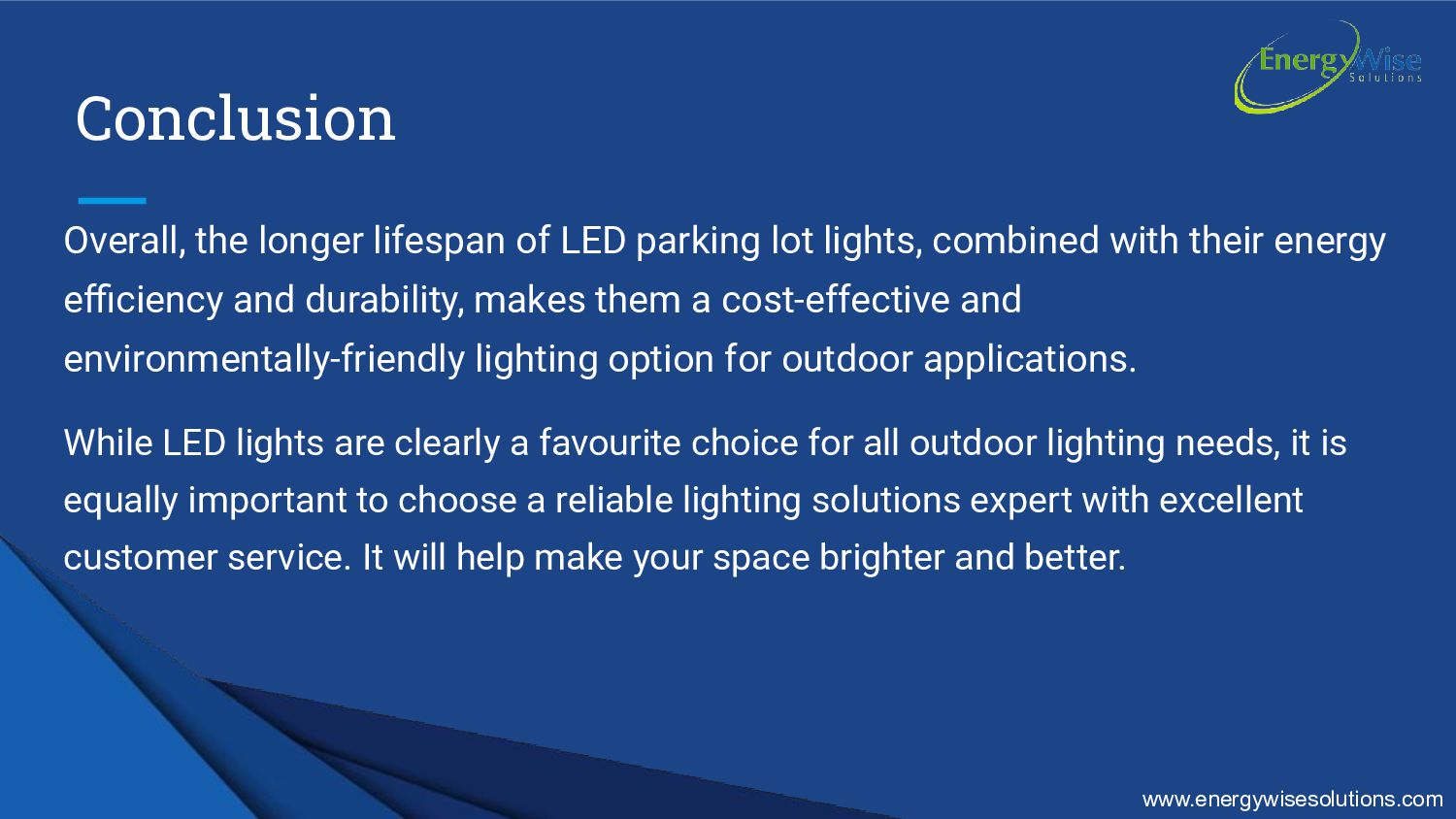 EnergyWise
Solutions

Conclusion

Overall, the longer lifespan of LED parking lot lights, combined with their energy efficiency and durability, makes them a cost-effective and environmentally-friendly lighting option for outdoor applications.

While LED lights are clearly a favourite choice for all outdoor lighting needs, it is equally important to choose a reliable lighting solutions expert with excellent customer service. It will help make your space brighter and better.

www.energywisesolutions.com